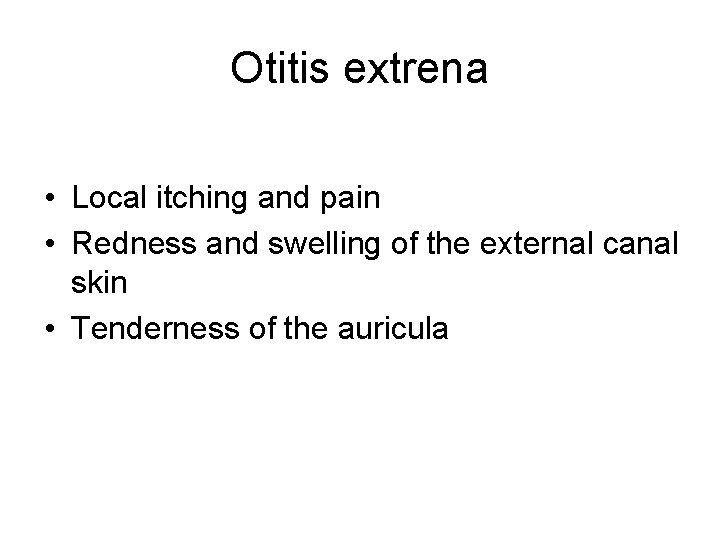 Otitis extrena

• Local itching and pain
• Redness and swelling of the external canal skin
• Tenderness of the auricula